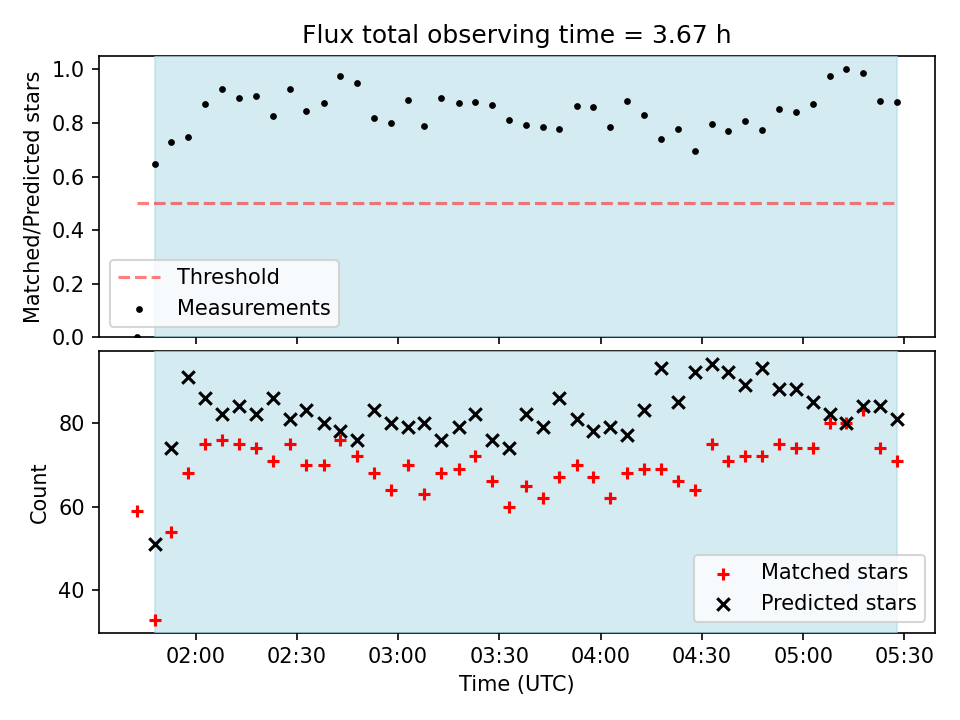 Flux total observing time = 3.67 h

Matched/Predicted stars

1.0
0.8
0.6
0.4
0.2
0.0

Threshold
Measurements

Count

80
60
40

Matched stars
Predicted stars

02:00 02:30 03:00 03:30 04:00 04:30 05:00 05:30

Time (UTC)